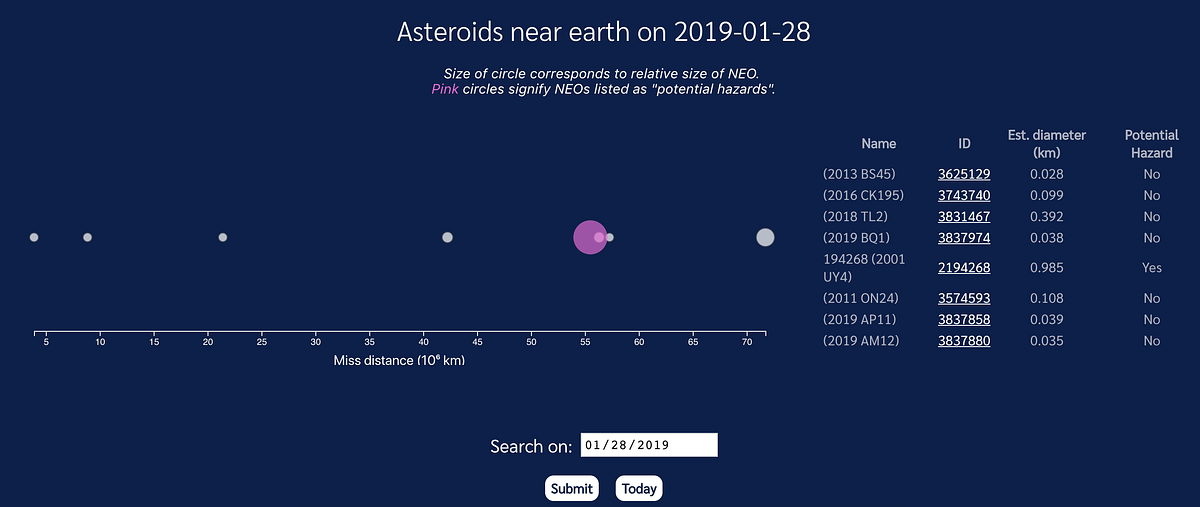 Asteroids near earth on 2019-01-28

Size of circle corresponds to relative size of NEO.
Pink circles signify NEOs listed as "potential hazards".

5 10 15 20 25 30 35 40 45 50 55 60 65 70

Miss distance ($10^6$ km)

| Name | ID | Est. diameter (km) | Potential Hazard |
|---|---|---|---|
| (2013 BS45) | 3625129 | 0.028 | No |
| (2016 CK195) | 3743740 | 0.099 | No |
| (2018 TL2) | 3831467 | 0.392 | No |
| (2019 BQ1) | 3837974 | 0.038 | No |
| 194268 (2001 UY4) | 2194268 | 0.985 | Yes |
| (2011 ON24) | 3574593 | 0.108 | No |
| (2019 AP11) | 3837858 | 0.039 | No |
| (2019 AM12) | 3837880 | 0.035 | No |

Search on: 01/28/2019

Submit Today